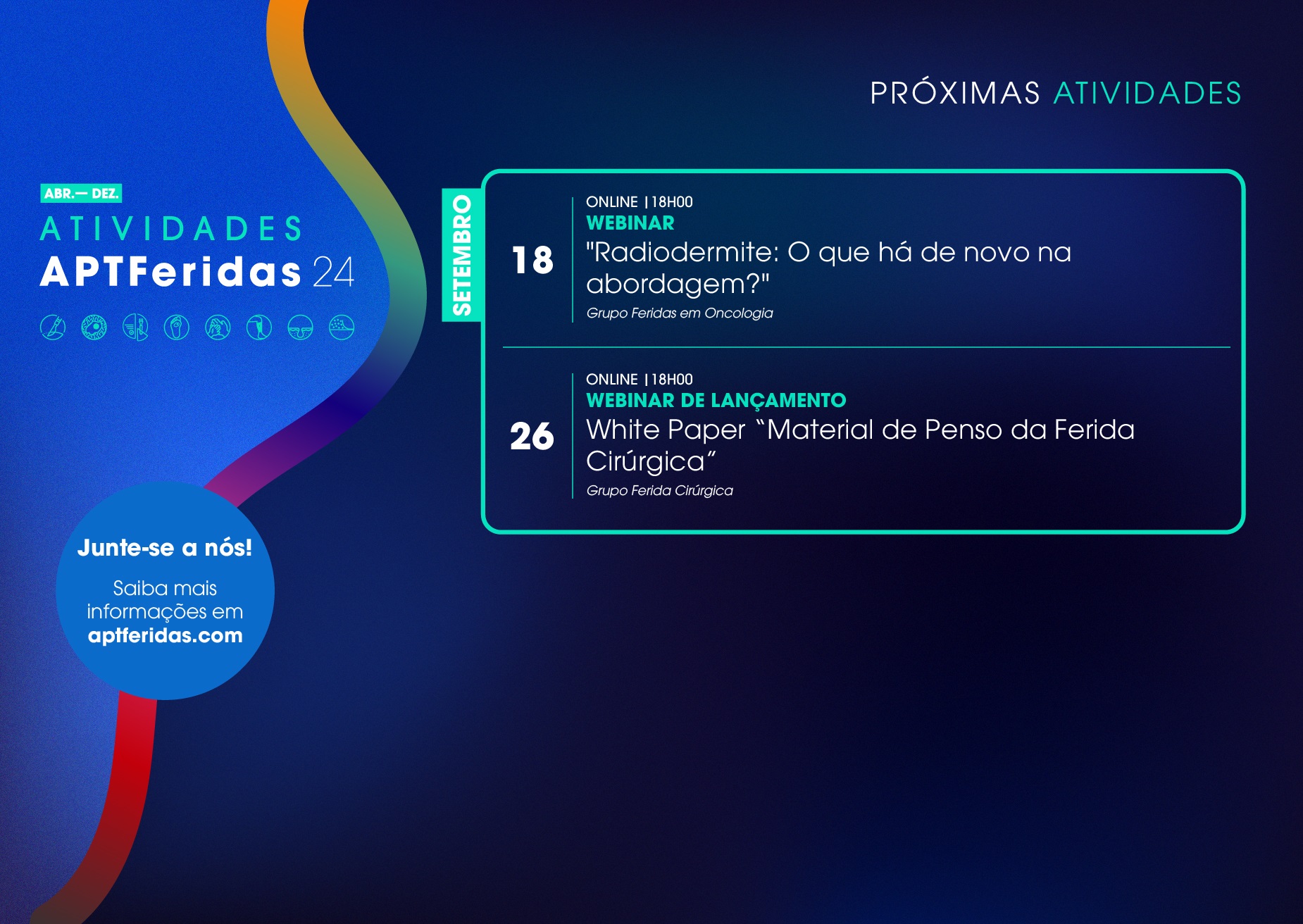 ABR.— DEZ.
ATIVIDADES
APTFeridas 24

Junte-se a nós!

Saiba mais informações em aptferidas.com

PRÓXIMAS ATIVIDADES

SETEMBRO

18
ONLINE | 18H00
WEBINAR
"Radiodermite: O que há de novo na abordagem?"
Grupo Feridas em Oncologia

26
ONLINE | 18H00
WEBINAR DE LANÇAMENTO
White Paper “Material de Penso da Ferida Cirúrgica“
Grupo Ferida Cirúrgica